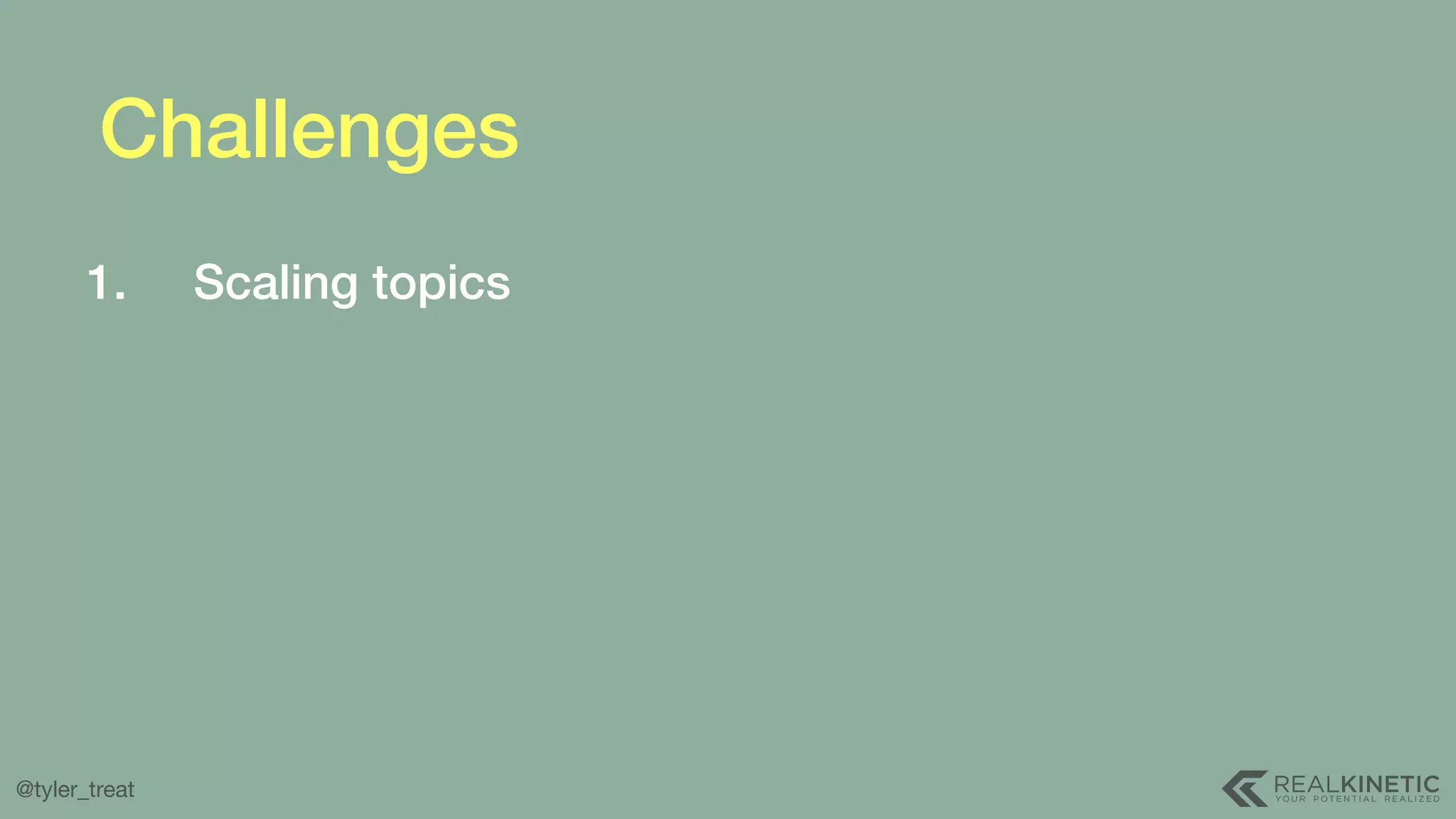 Challenges

1. Scaling topics

@tyler_treat

REALKINETIC
YOUR POTENTIAL REALIZED